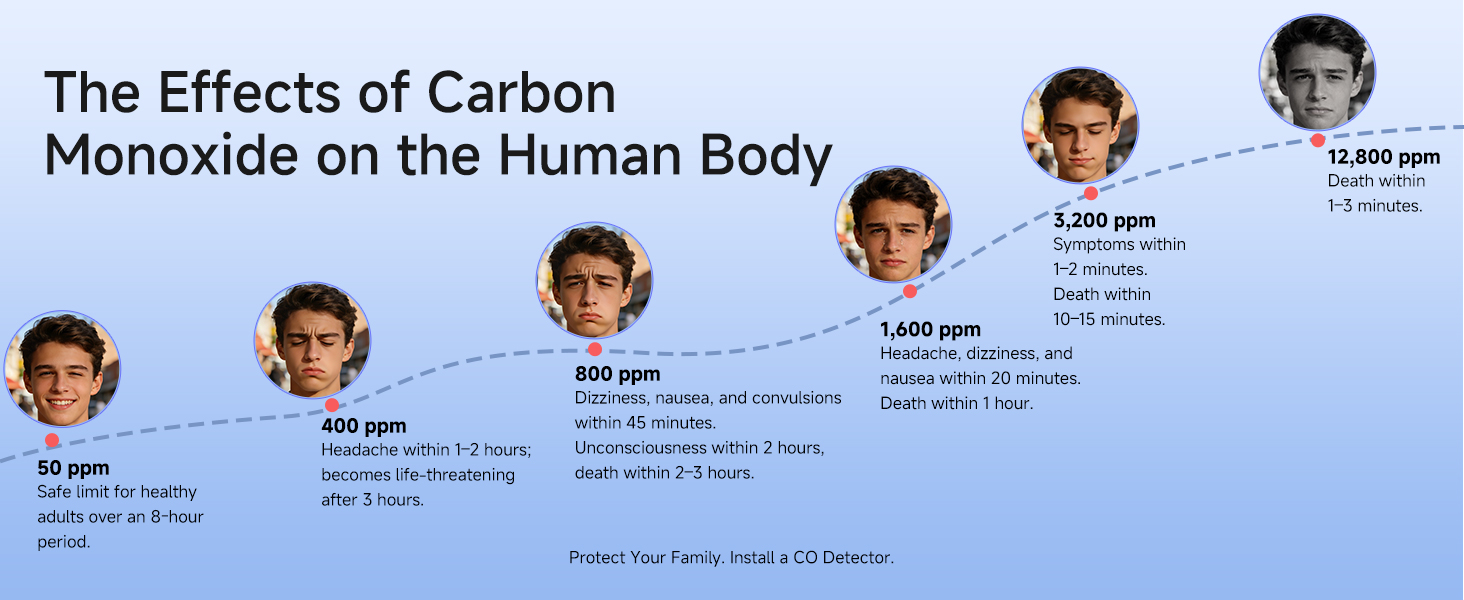 The Effects of Carbon Monoxide on the Human Body

50 ppm
Safe limit for healthy adults over an 8-hour period.

400 ppm
Headache within 1–2 hours; becomes life-threatening after 3 hours.

800 ppm
Dizziness, nausea, and convulsions within 45 minutes. Unconsciousness within 2 hours, death within 2–3 hours.

1,600 ppm
Headache, dizziness, and nausea within 20 minutes. Death within 1 hour.

3,200 ppm
Symptoms within 1–2 minutes. Death within 10–15 minutes.

12,800 ppm
Death within 1–3 minutes.

Protect Your Family. Install a CO Detector.